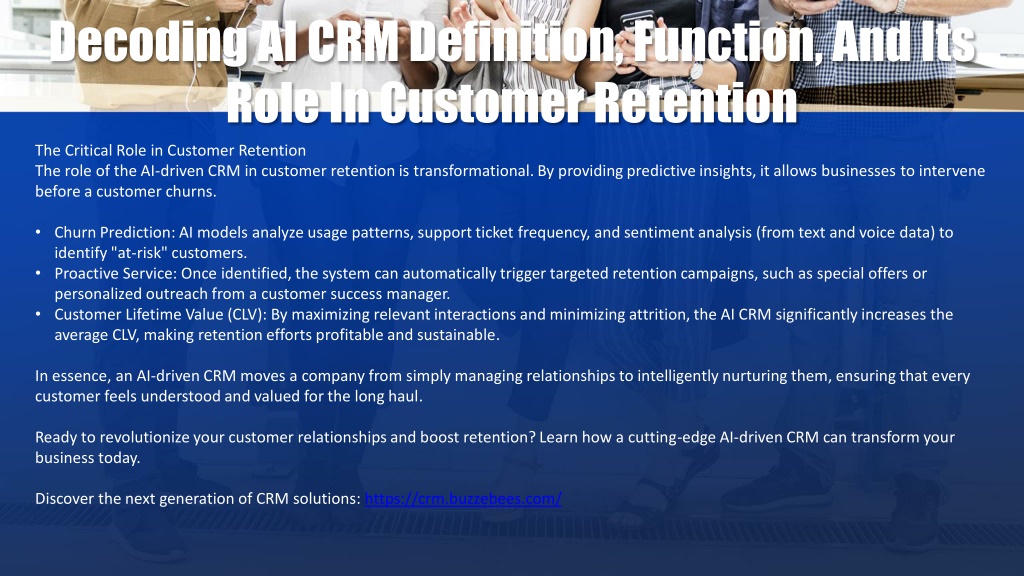 Decoding AI CRM Definition, Function, And Its Role In Customer Retention

The Critical Role in Customer Retention
The role of the AI-driven CRM in customer retention is transformational. By providing predictive insights, it allows businesses to intervene before a customer churns.

• Churn Prediction: AI models analyze usage patterns, support ticket frequency, and sentiment analysis (from text and voice data) to identify "at-risk" customers.
• Proactive Service: Once identified, the system can automatically trigger targeted retention campaigns, such as special offers or personalized outreach from a customer success manager.
• Customer Lifetime Value (CLV): By maximizing relevant interactions and minimizing attrition, the AI CRM significantly increases the average CLV, making retention efforts profitable and sustainable.

In essence, an AI-driven CRM moves a company from simply managing relationships to intelligently nurturing them, ensuring that every customer feels understood and valued for the long haul.

Ready to revolutionize your customer relationships and boost retention? Learn how a cutting-edge AI-driven CRM can transform your business today.

Discover the next generation of CRM solutions: https://crm.buzzebees.com/